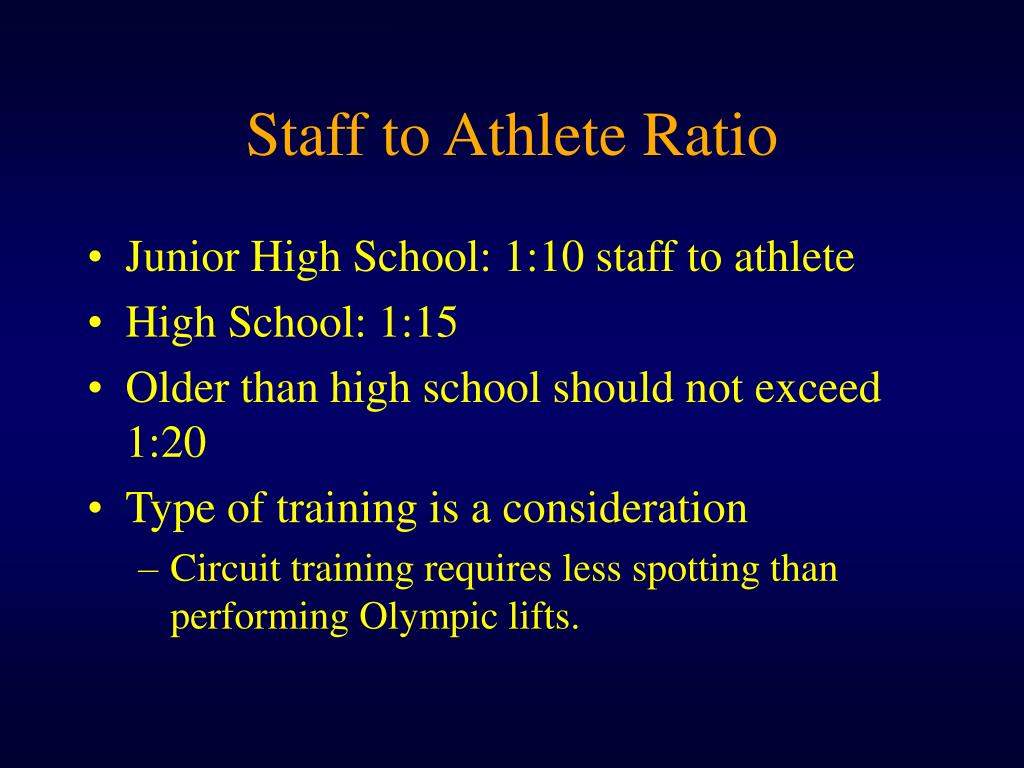 Staff to Athlete Ratio

• Junior High School: 1:10 staff to athlete
• High School: 1:15
• Older than high school should not exceed 1:20
• Type of training is a consideration
– Circuit training requires less spotting than performing Olympic lifts.